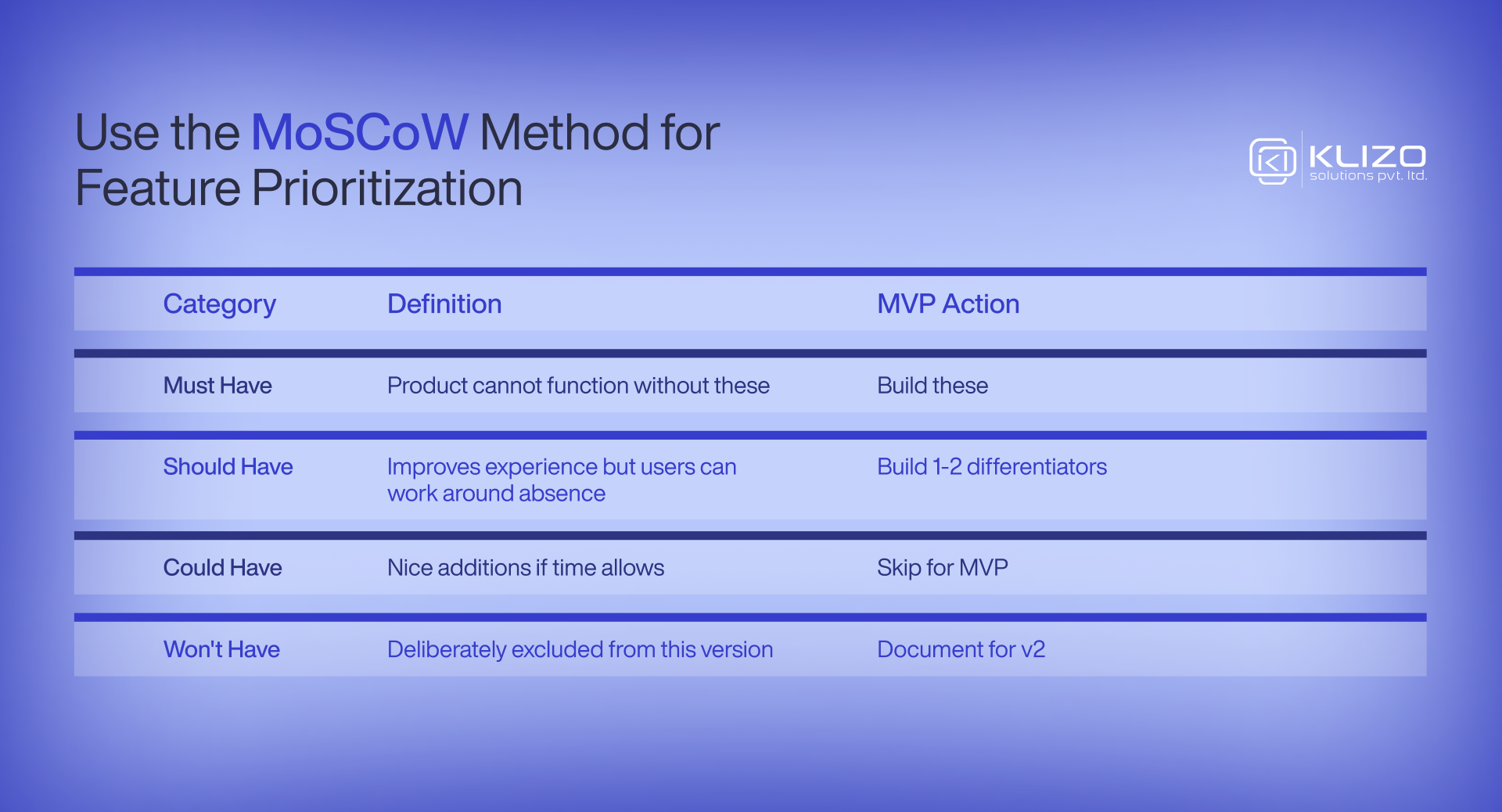 Use the MoSCoW Method for Feature Prioritization

KLIZO solutions pvt. ltd.

| Category | Definition | MVP Action |
|---|---|---|
| Must Have | Product cannot function without these | Build these |
| Should Have | Improves experience but users can work around absence | Build 1-2 differentiators |
| Could Have | Nice additions if time allows | Skip for MVP |
| Won't Have | Deliberately excluded from this version | Document for v2 |